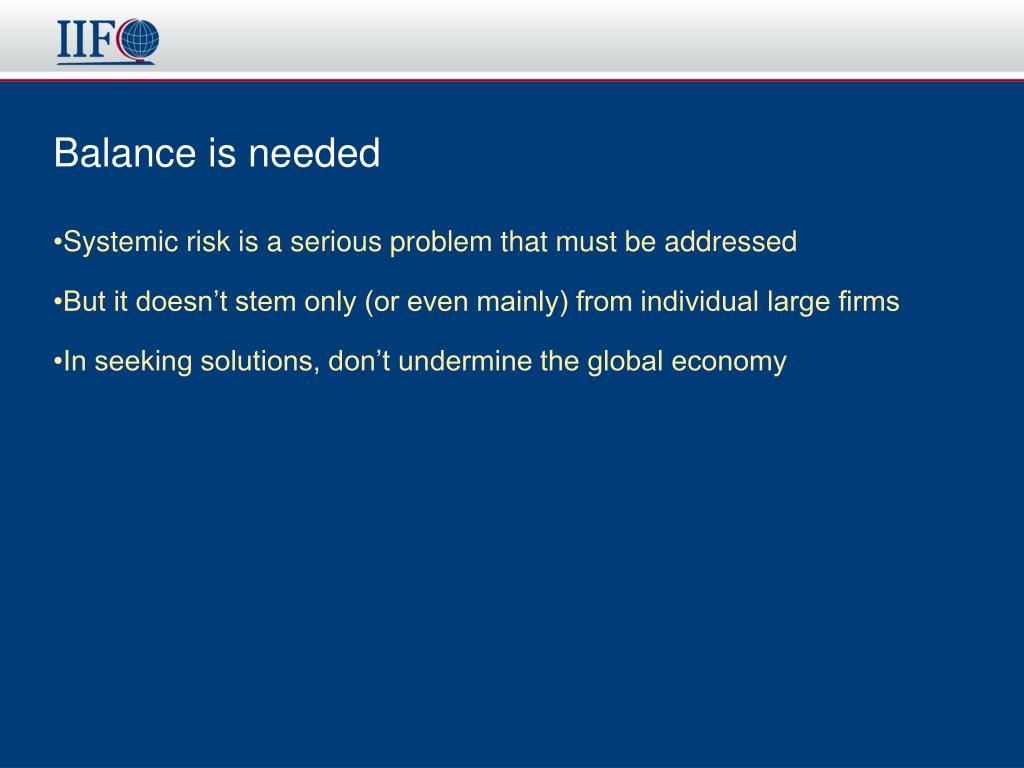 IIF

Balance is needed

•Systemic risk is a serious problem that must be addressed

•But it doesn’t stem only (or even mainly) from individual large firms

•In seeking solutions, don’t undermine the global economy